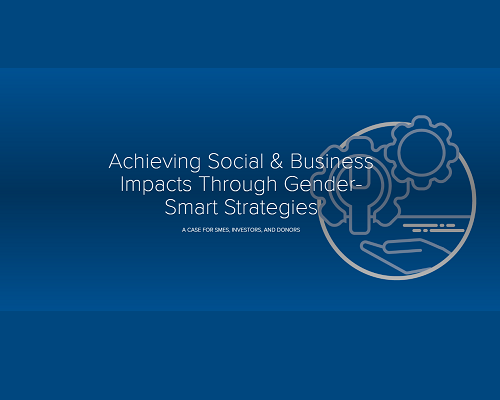 Achieving Social & Business Impacts Through Gender-Smart Strategies

A CASE FOR SMES, INVESTORS, AND DONORS